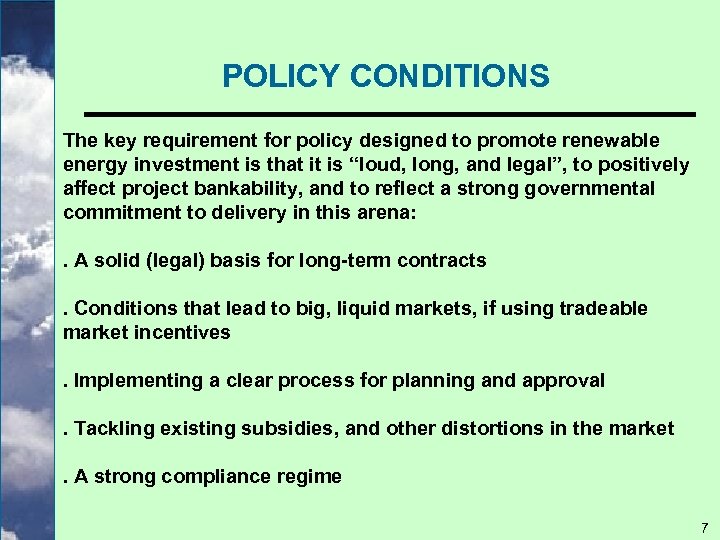 POLICY CONDITIONS

The key requirement for policy designed to promote renewable energy investment is that it is “loud, long, and legal”, to positively affect project bankability, and to reflect a strong governmental commitment to delivery in this arena:

. A solid (legal) basis for long-term contracts

. Conditions that lead to big, liquid markets, if using tradeable market incentives

. Implementing a clear process for planning and approval

. Tackling existing subsidies, and other distortions in the market

. A strong compliance regime

7